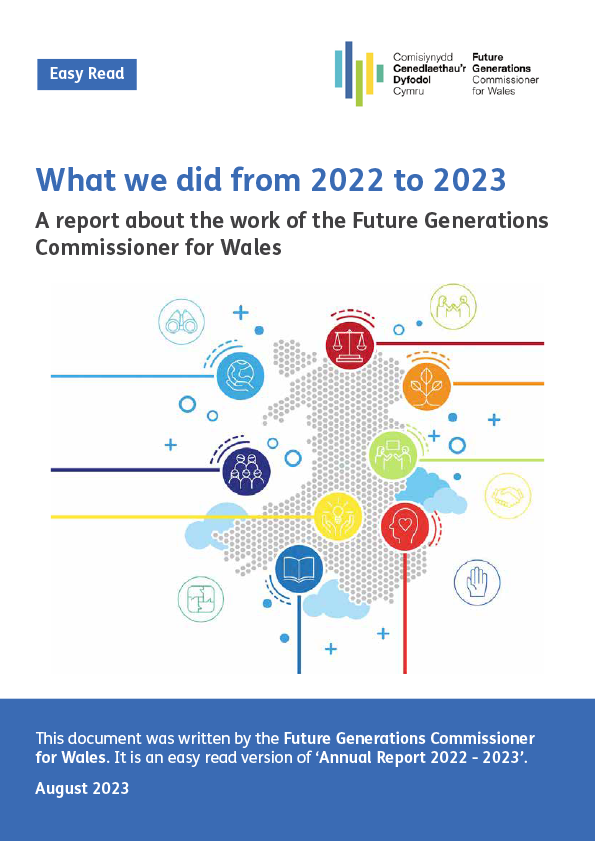 Easy Read

Comisiynydd Cenedlaethau'r Dyfodol Cymru

Future Generations Commissioner for Wales

What we did from 2022 to 2023

A report about the work of the Future Generations Commissioner for Wales

This document was written by the Future Generations Commissioner for Wales. It is an easy read version of 'Annual Report 2022 - 2023'.

August 2023